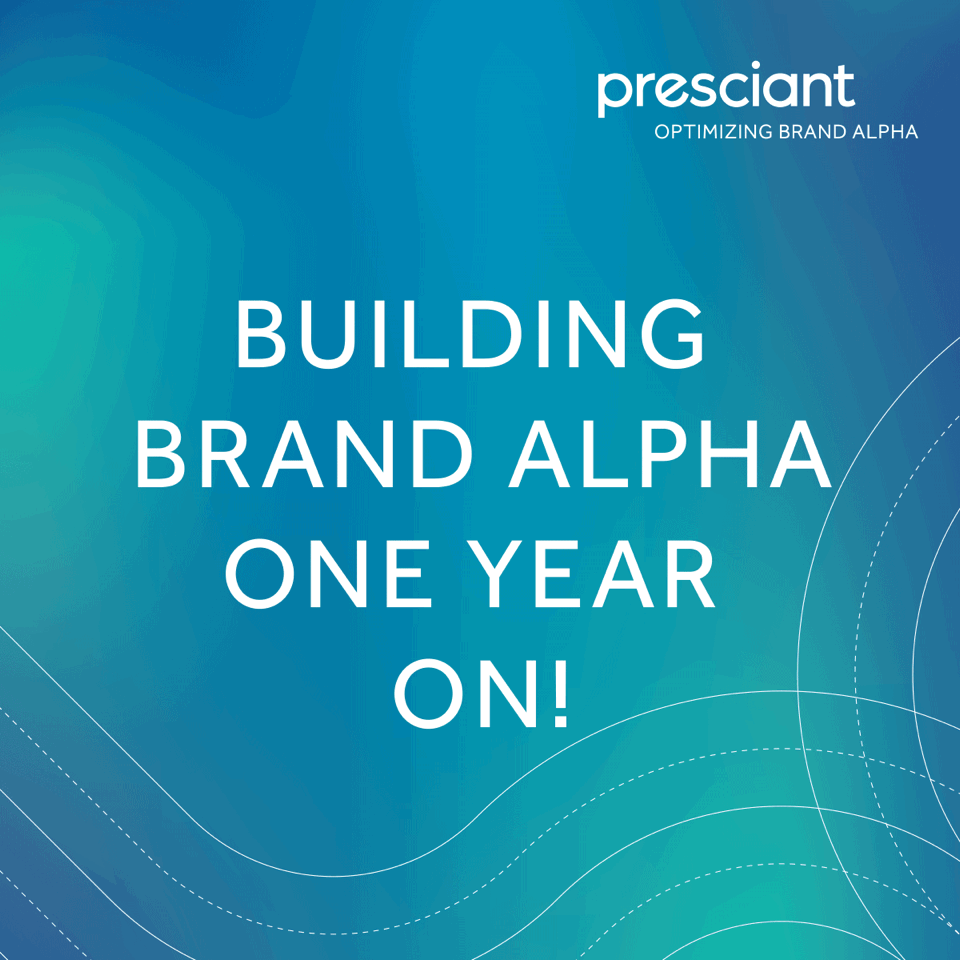 presciant
OPTIMIZING BRAND ALPHA

BUILDING BRAND ALPHA ONE YEAR ON!